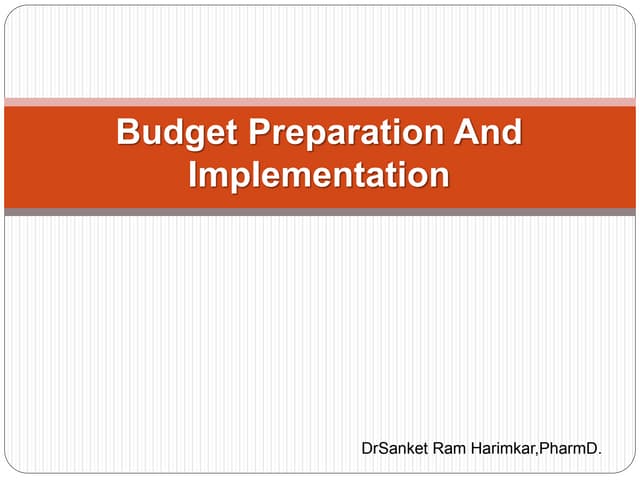 Budget Preparation And Implementation

DrSanket Ram Harimkar,PharmD.